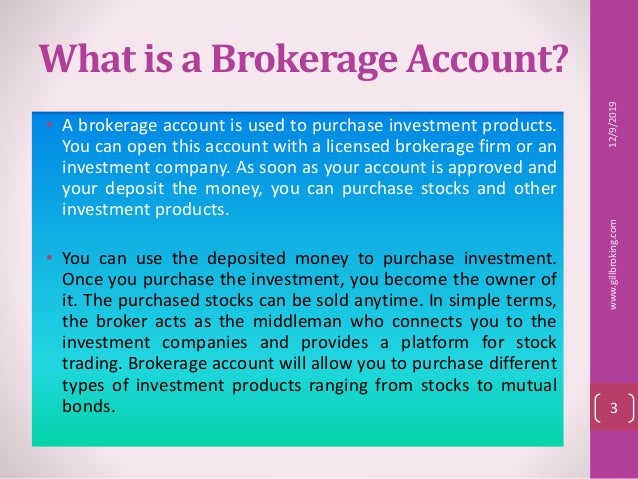 What is a Brokerage Account?

• A brokerage account is used to purchase investment products. You can open this account with a licensed brokerage firm or an investment company. As soon as your account is approved and your deposit the money, you can purchase stocks and other investment products.

• You can use the deposited money to purchase investment. Once you purchase the investment, you become the owner of it. The purchased stocks can be sold anytime. In simple terms, the broker acts as the middleman who connects you to the investment companies and provides a platform for stock trading. Brokerage account will allow you to purchase different types of investment products ranging from stocks to mutual bonds.

12/9/2019

www.gillbroking.com

3